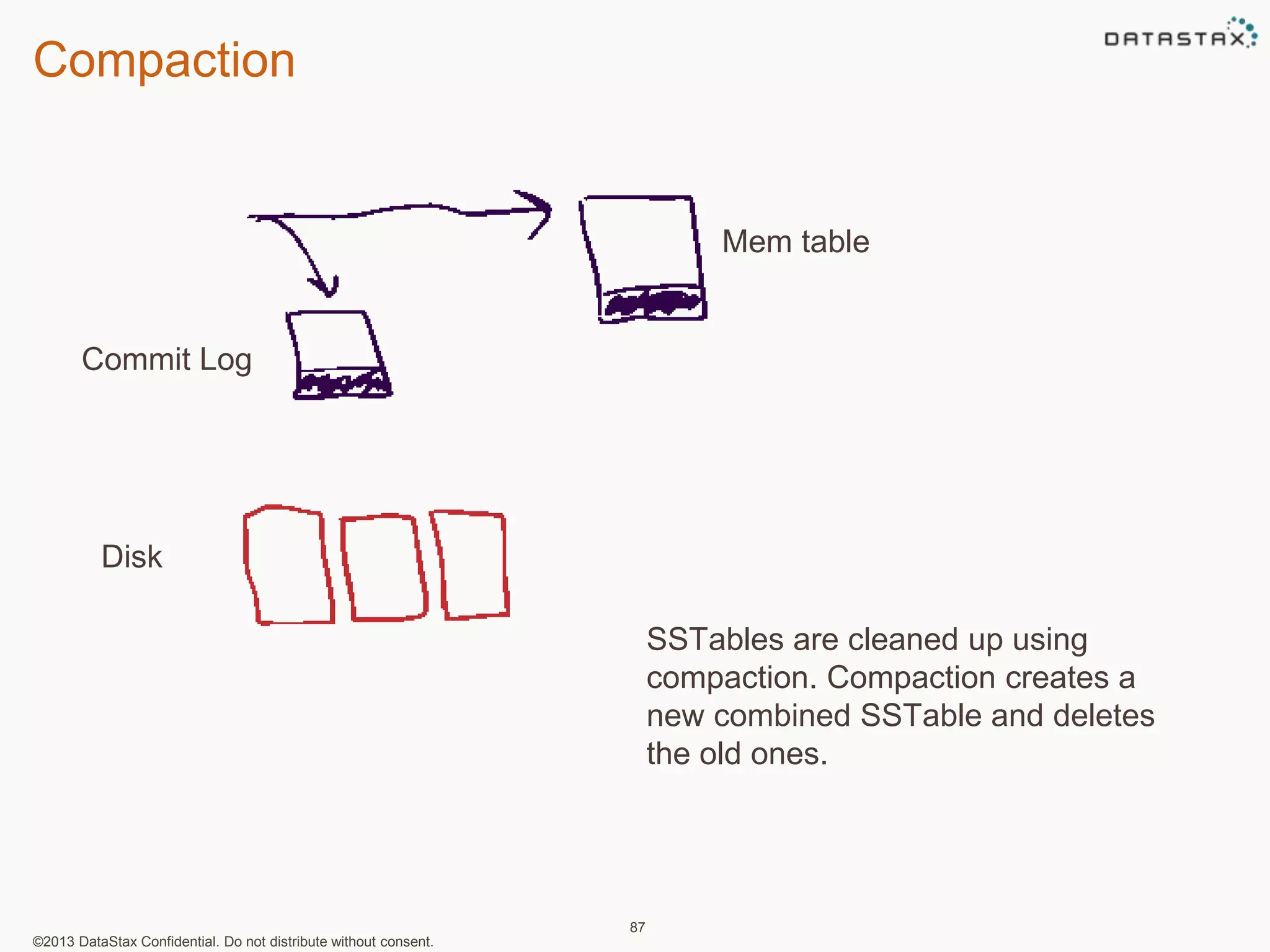 Compaction

DATASTAX

Mem table

Commit Log

Disk

SSTables are cleaned up using compaction. Compaction creates a new combined SSTable and deletes the old ones.

87

©2013 DataStax Confidential. Do not distribute without consent.